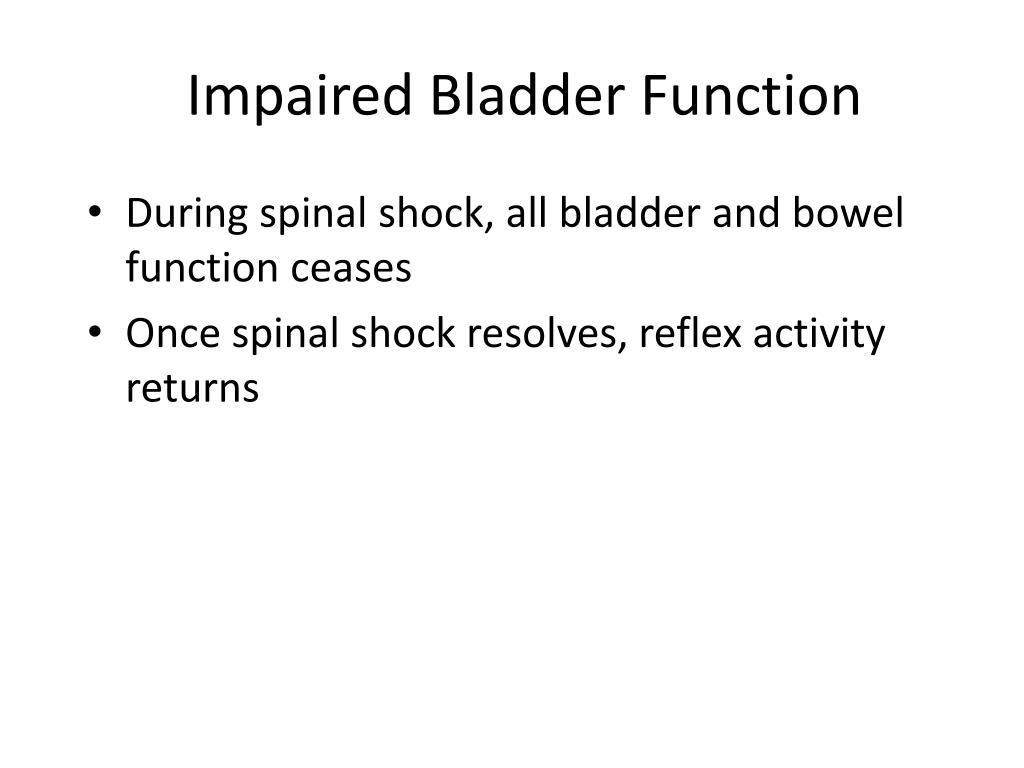 Impaired Bladder Function

• During spinal shock, all bladder and bowel function ceases
• Once spinal shock resolves, reflex activity returns